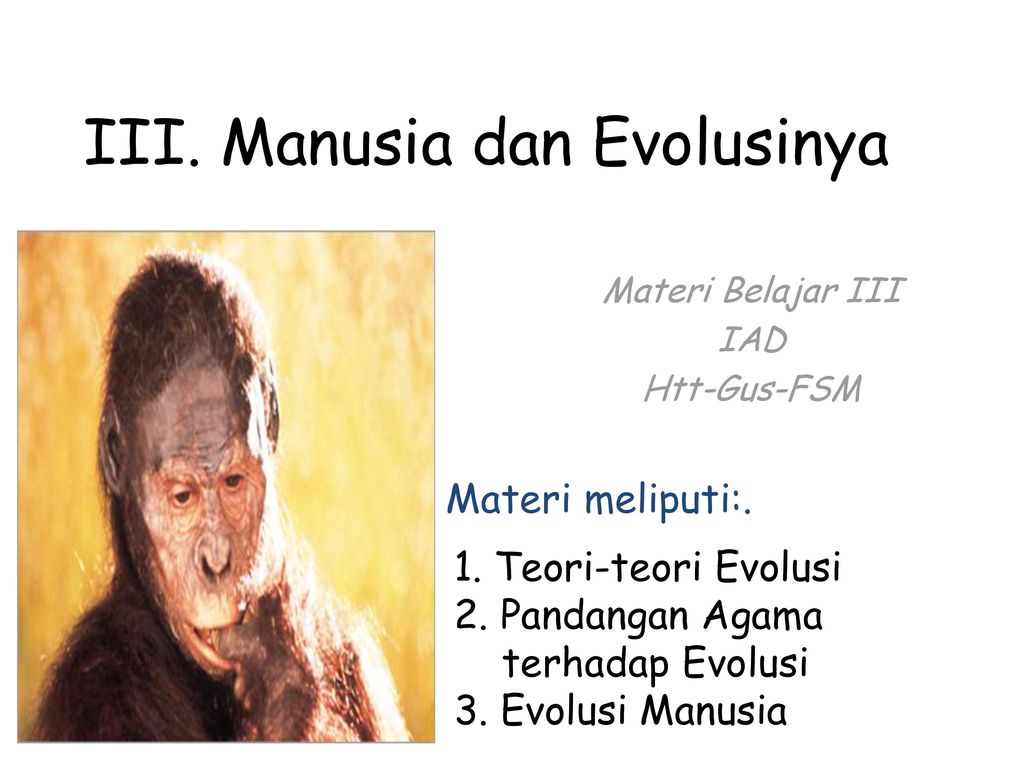 III. Manusia dan Evolusinya

Materi Belajar III
IAD
Htt-Gus-FSM

Materi meliputi:.

1. Teori-teori Evolusi
2. Pandangan Agama terhadap Evolusi
3. Evolusi Manusia